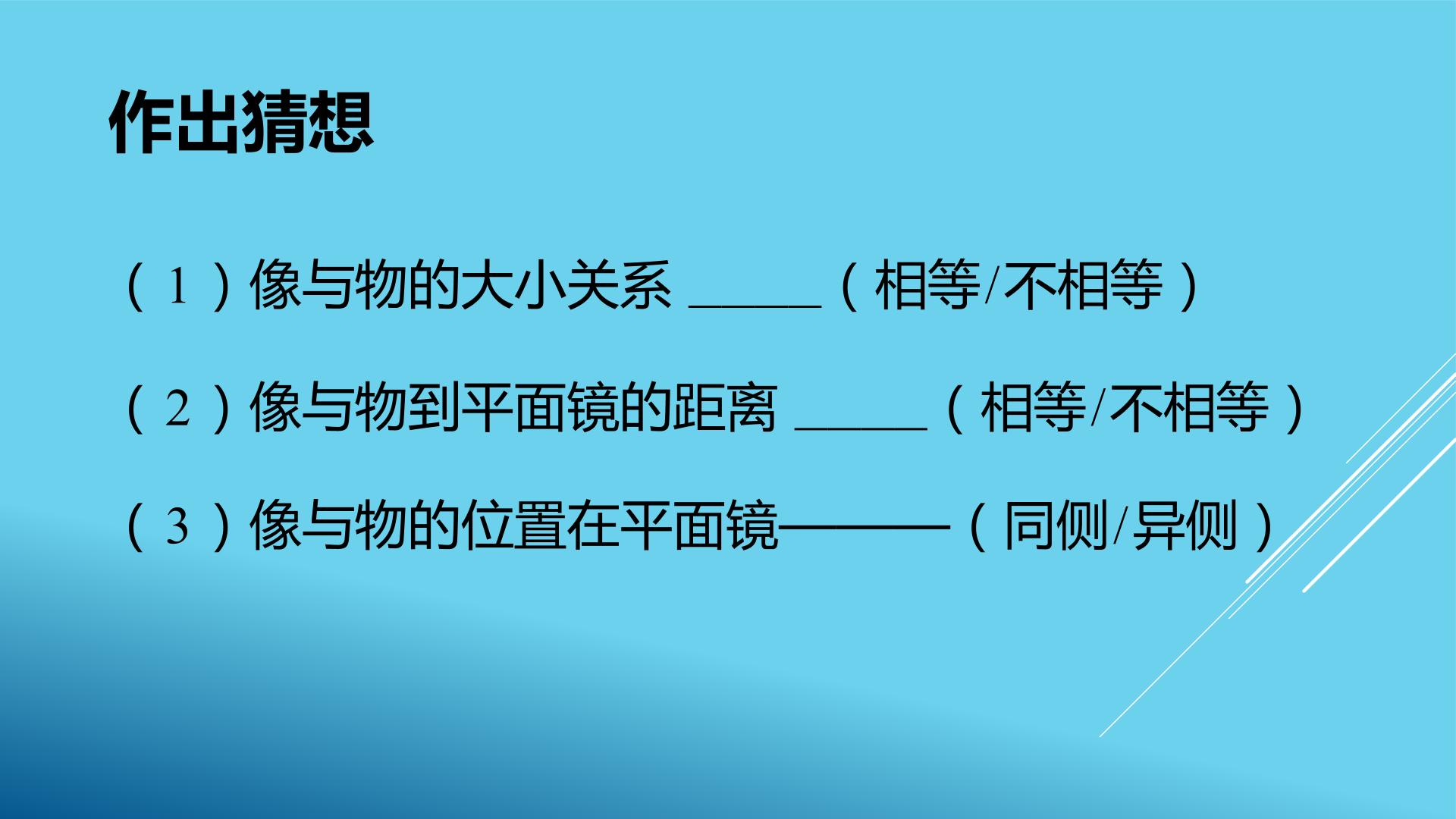 作出猜想

（1）像与物的大小关系 _____（相等/不相等）

（2）像与物到平面镜的距离 _____（相等/不相等）

（3）像与物的位置在平面镜———（同侧/异侧）